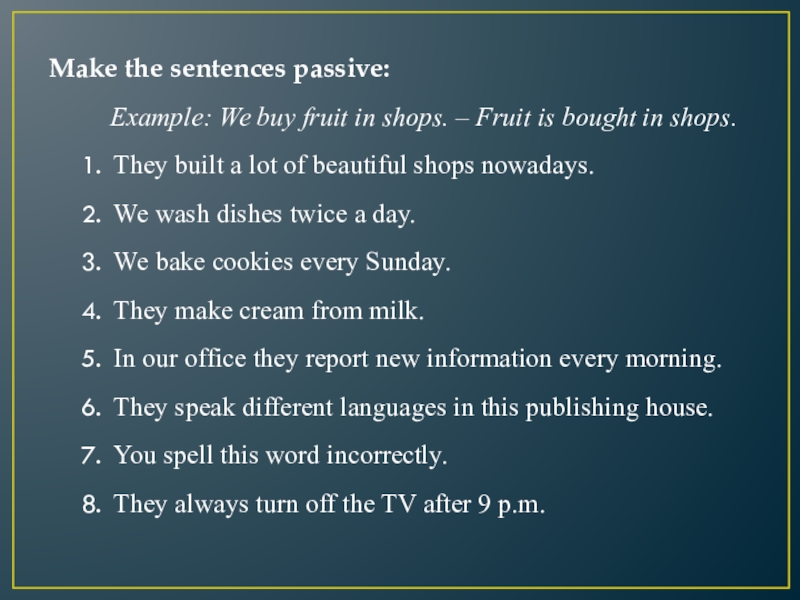 Make the sentences passive:

Example: We buy fruit in shops. – Fruit is bought in shops.

1. They built a lot of beautiful shops nowadays.
2. We wash dishes twice a day.
3. We bake cookies every Sunday.
4. They make cream from milk.
5. In our office they report new information every morning.
6. They speak different languages in this publishing house.
7. You spell this word incorrectly.
8. They always turn off the TV after 9 p.m.